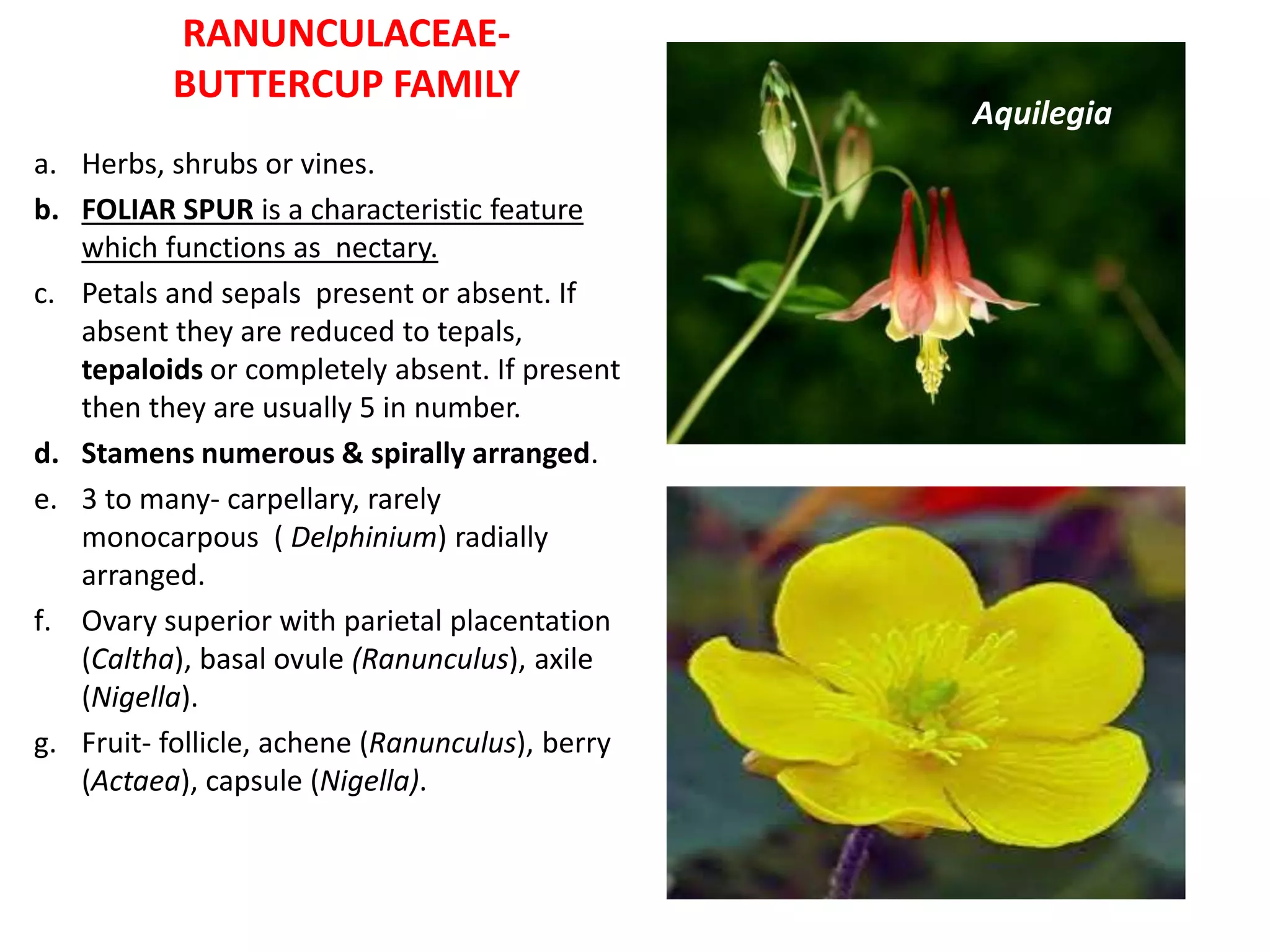 RANUNCULACEAE-
BUTTERCUP FAMILY

a. Herbs, shrubs or vines.

b. FOLIAR SPUR is a characteristic feature which functions as nectary.

c. Petals and sepals present or absent. If absent they are reduced to tepals, tepaloids or completely absent. If present then they are usually 5 in number.

d. Stamens numerous & spirally arranged.

e. 3 to many- carpellary, rarely monocarpous ( Delphinium) radially arranged.

f. Ovary superior with parietal placentation (Caltha), basal ovule (Ranunculus), axile (Nigella).

g. Fruit- follicle, achene (Ranunculus), berry (Actaea), capsule (Nigella).

Aquilegia